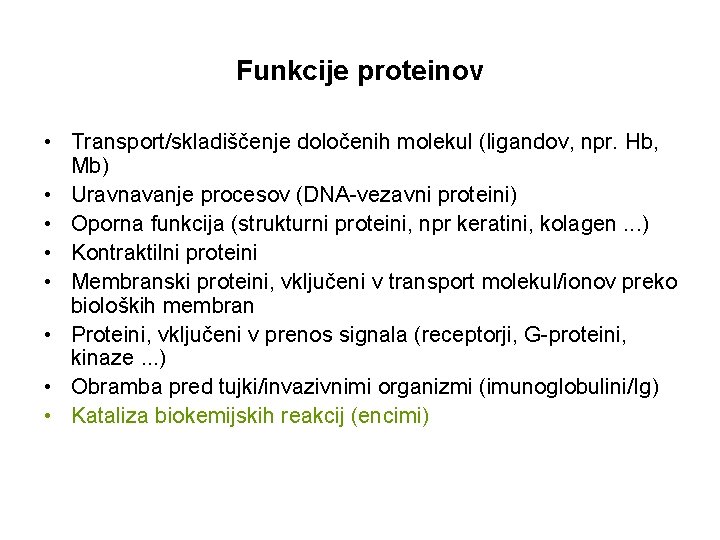 Funkcije proteinov

• Transport/skladiščenje določenih molekul (ligandov, npr. Hb, Mb)
• Uravnavanje procesov (DNA-vezavni proteini)
• Oporna funkcija (strukturni proteini, npr keratini, kolagen ...)
• Kontraktilni proteini
• Membranski proteini, vključeni v transport molekul/ionov preko bioloških membran
• Proteini, vključeni v prenos signala (receptorji, G-proteini, kinaze ...)
• Obramba pred tujki/invazivnimi organizmi (imunoglobulini/Ig)
• Kataliza biokemijskih reakcij (encimi)